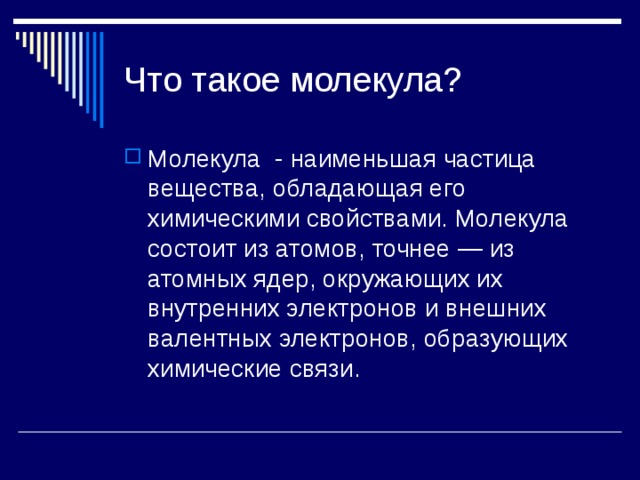 Что такое молекула?

Молекула - наименьшая частица вещества, обладающая его химическими свойствами. Молекула состоит из атомов, точнее — из атомных ядер, окружающих их внутренних электронов и внешних валентных электронов, образующих химические связи.